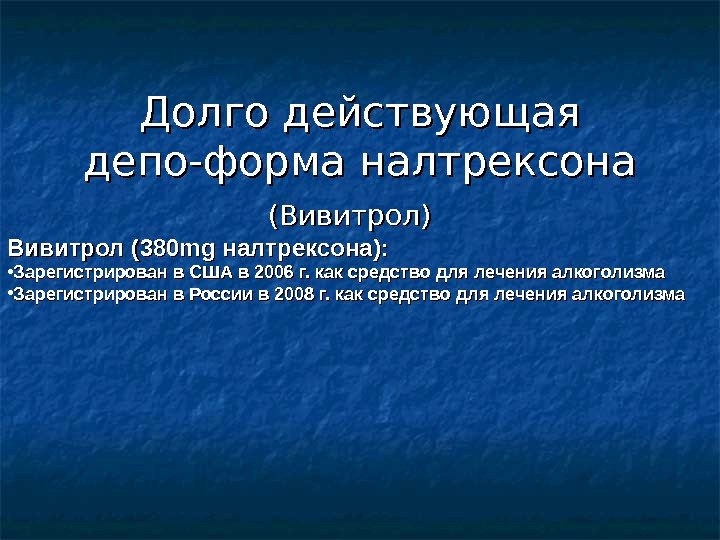 Долго действующая депо-форма налтрексона

(Вивитрол)

Вивитрол (380mg налтрексона):

•Зарегистрирован в США в 2006 г. как средство для лечения алкоголизма

•Зарегистрирован в России в 2008 г. как средство для лечения алкоголизма